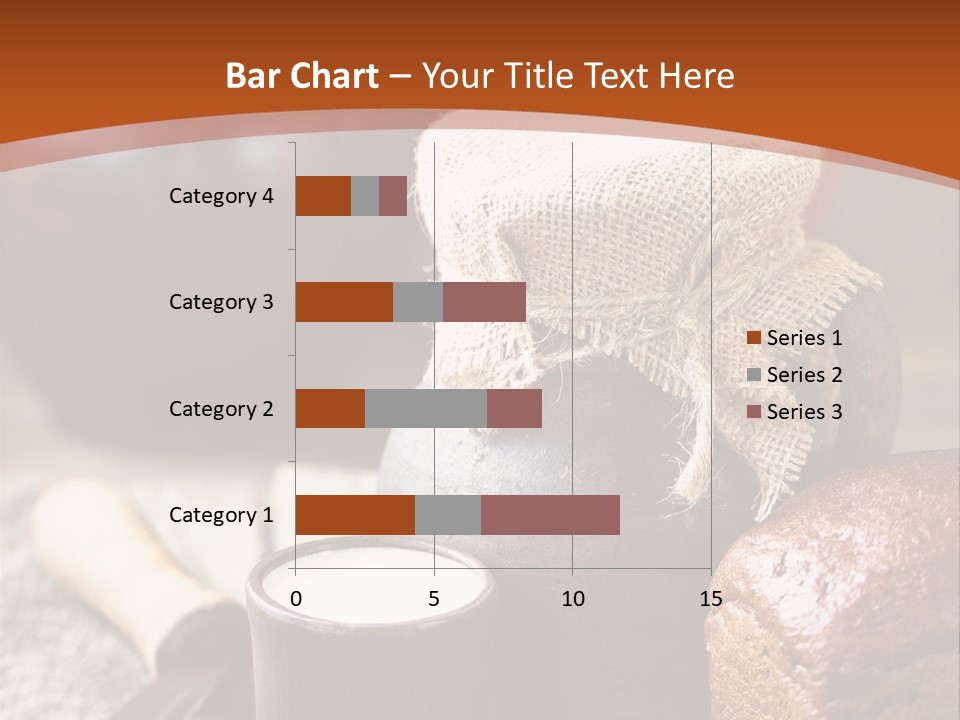 Bar Chart – Your Title Text Here

Category 4
Category 3
Category 2
Category 1

0
5
10
15

Series 1
Series 2
Series 3